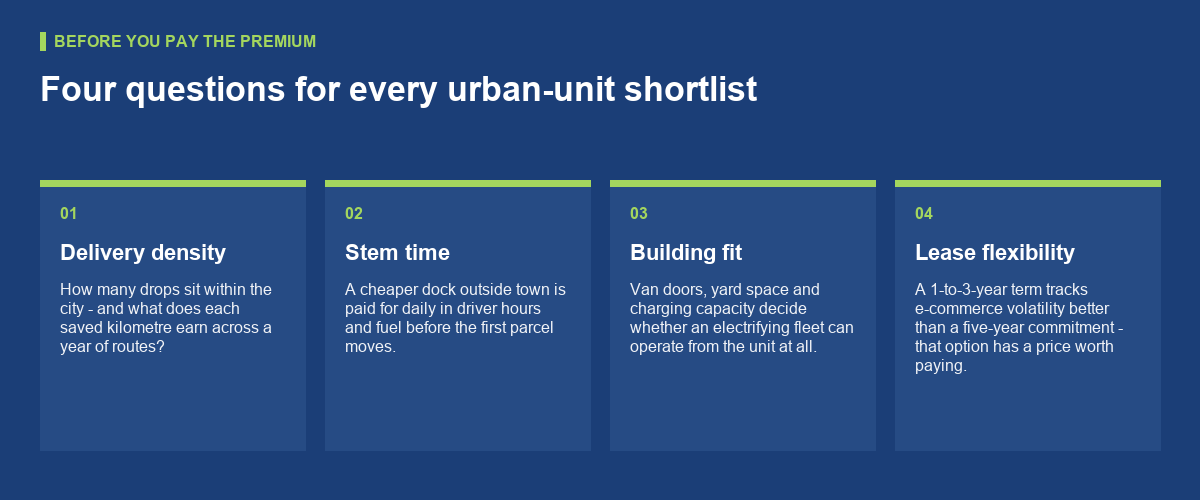 BEFORE YOU PAY THE PREMIUM

Four questions for every urban-unit shortlist

01

Delivery density

How many drops sit within the city - and what does each saved kilometre earn across a year of routes?

02

Stem time

A cheaper dock outside town is paid for daily in driver hours and fuel before the first parcel moves.

03

Building fit

Van doors, yard space and charging capacity decide whether an electrifying fleet can operate from the unit at all.

04

Lease flexibility

A 1-to-3-year term tracks e-commerce volatility better than a five-year commitment - that option has a price worth paying.